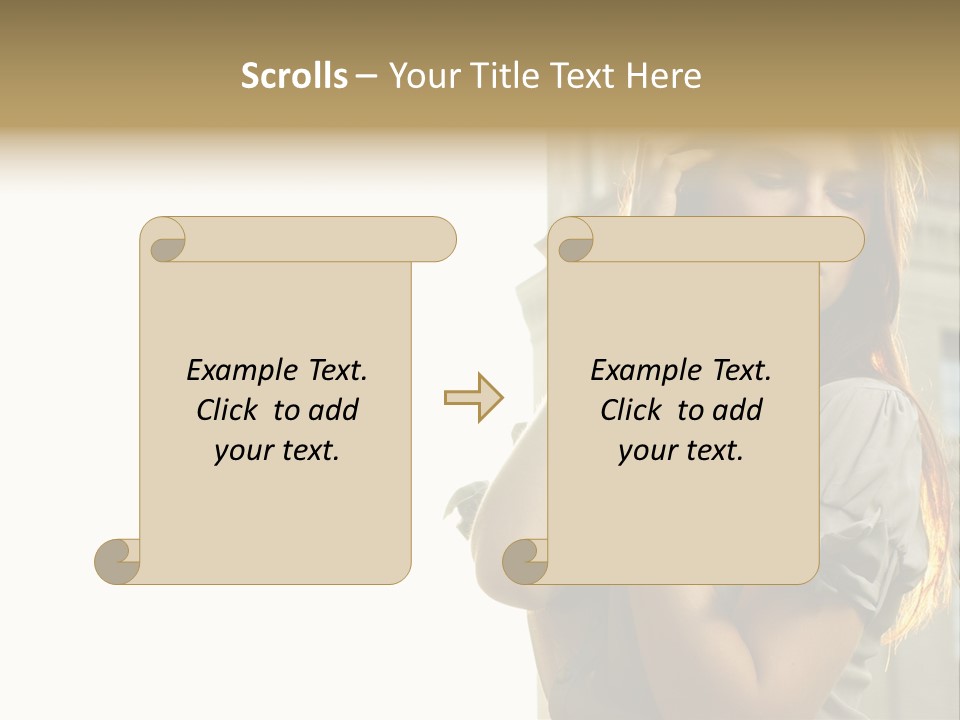 Scrolls – Your Title Text Here

Example Text. Click to add your text.

Example Text. Click to add your text.